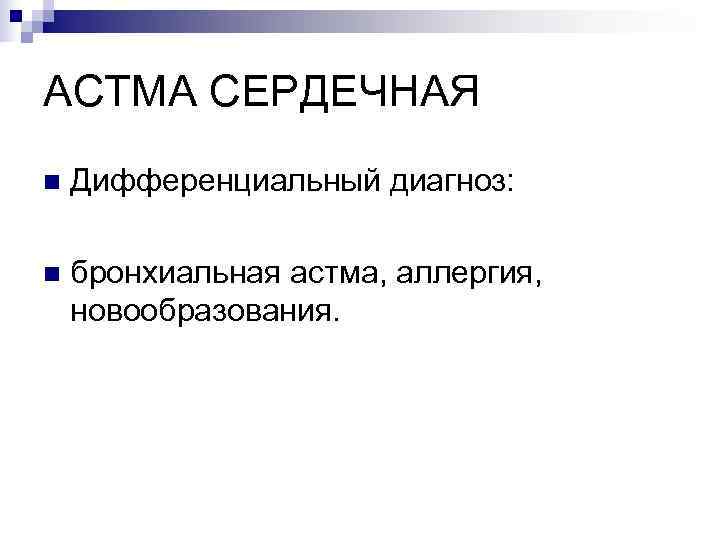 АСТМА СЕРДЕЧНАЯ

Дифференциальный диагноз:

бронхиальная астма, аллергия, новообразования.